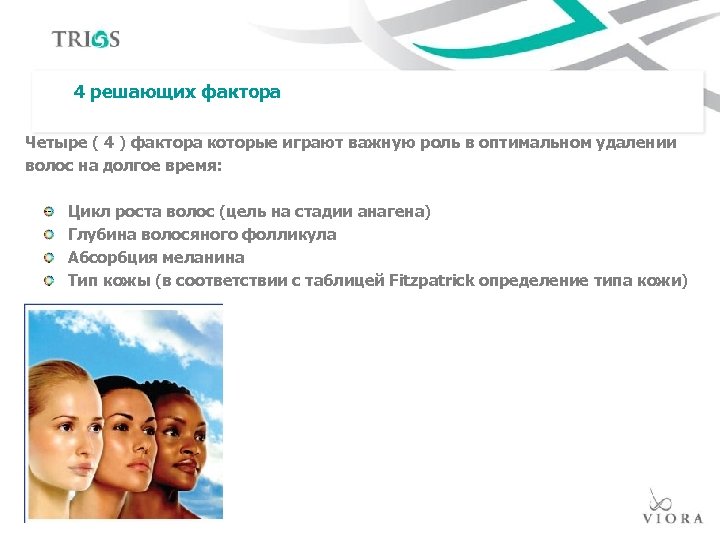 TRIOS

4 решающих фактора

Четыре ( 4 ) фактора которые играют важную роль в оптимальном удалении волос на долгое время:

Цикл роста волос (цель на стадии анагена)
Глубина волосяного фолликула
Абсорбция меланина
Тип кожы (в соответствии с таблицей Fitzpatrick определение типа кожи)

VIORA